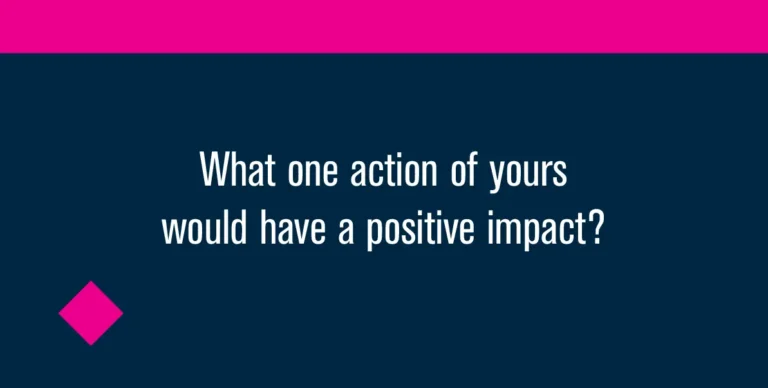 What one action of yours would have a positive impact?